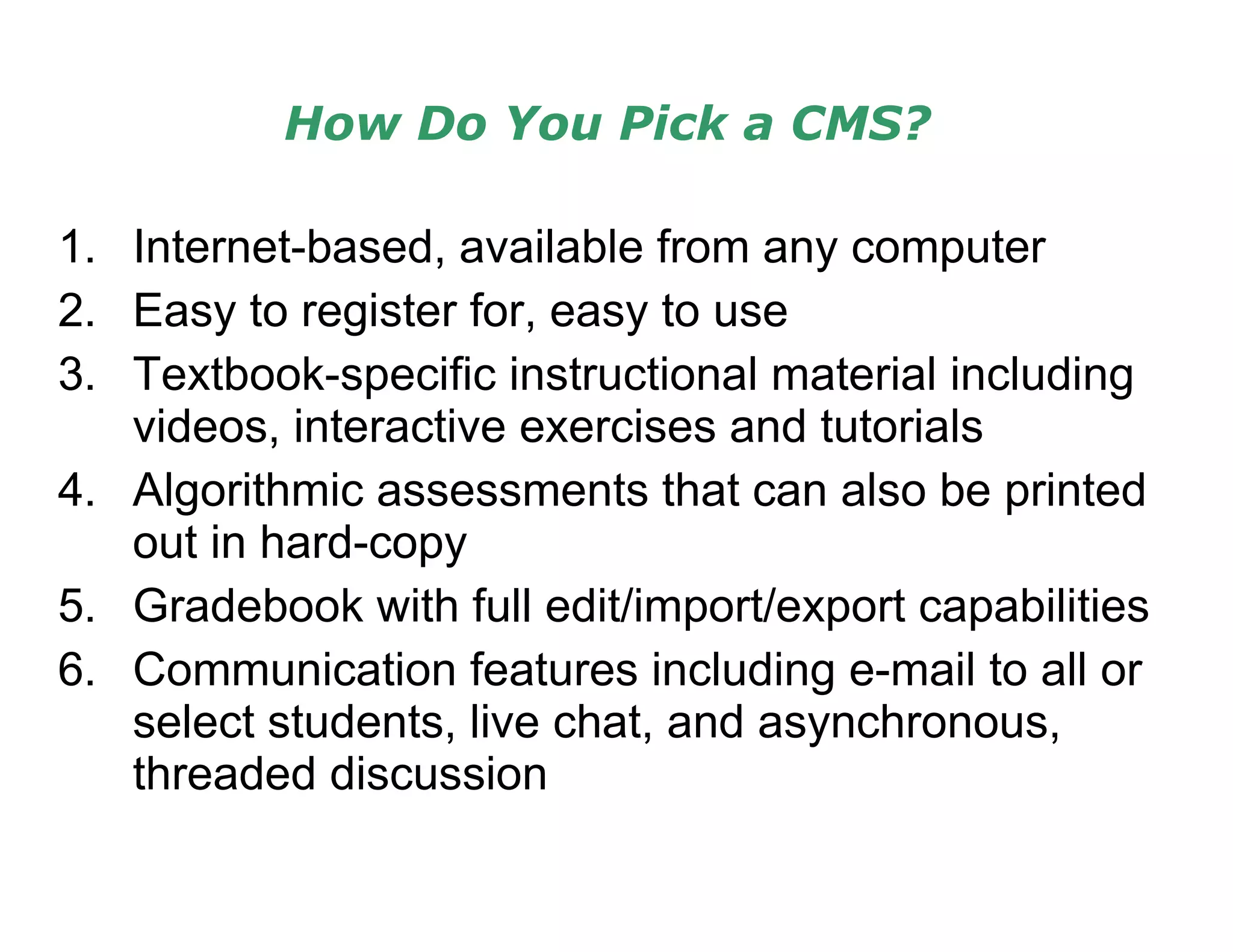 How Do You Pick a CMS?

1. Internet-based, available from any computer
2. Easy to register for, easy to use
3. Textbook-specific instructional material including videos, interactive exercises and tutorials
4. Algorithmic assessments that can also be printed out in hard-copy
5. Gradebook with full edit/import/export capabilities
6. Communication features including e-mail to all or select students, live chat, and asynchronous, threaded discussion